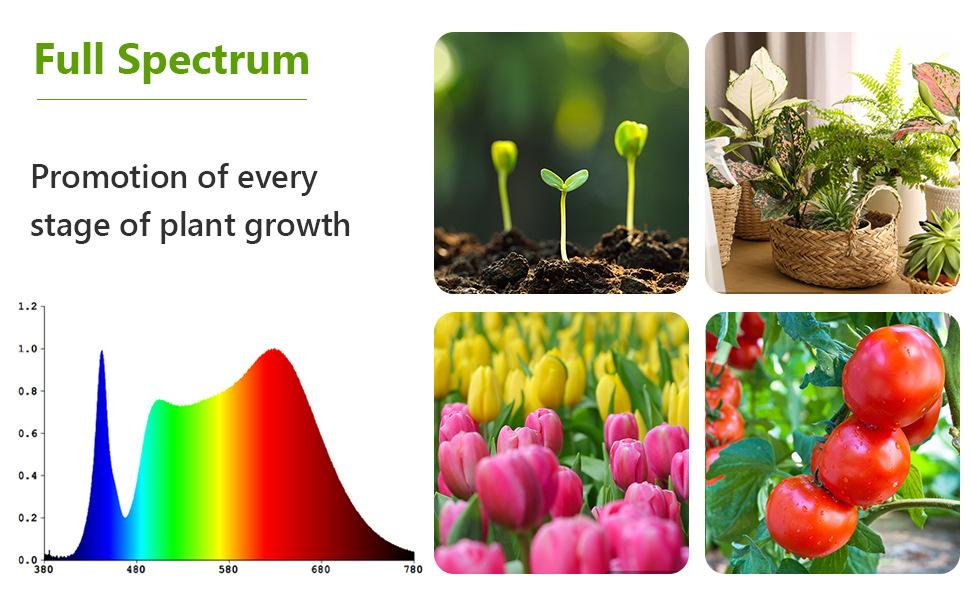 Full Spectrum

Promotion of every stage of plant growth

1.2
1.0
0.8
0.6
0.4
0.2
0.0
380 480 580 680 780